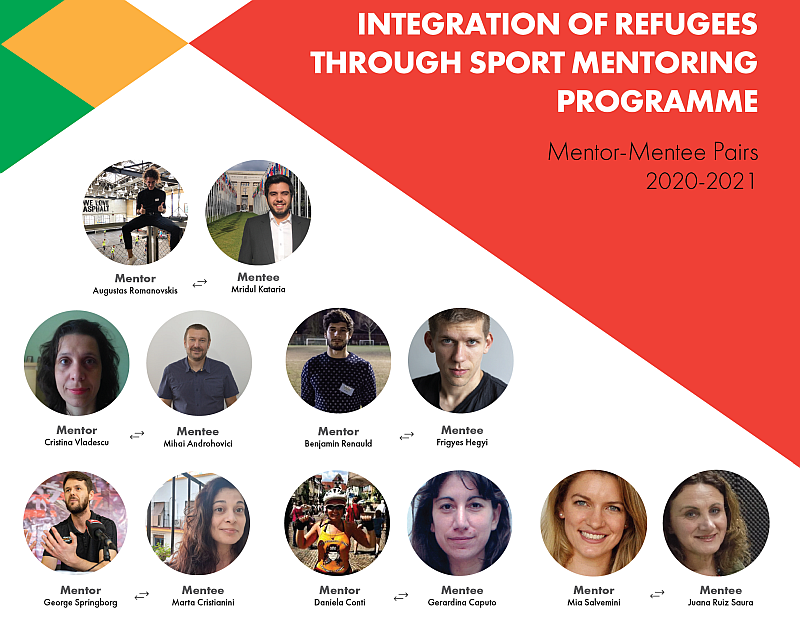 INTEGRATION OF REFUGEES THROUGH SPORT MENTORING PROGRAMME

Mentor-Mentee Pairs
2020-2021

WE LOVE ASPHALT

Mentor
Augustas Romanovskis

Mentee
Mridul Kataria

Mentor
Cristina Vladescu

Mentee
Mihai Androhovici

Mentor
Benjamin Renauld

Mentee
Frigyes Hegyi

Mentor
George Springborg

Mentee
Marta Cristianini

Mentor
Daniela Conti

Mentee
Gerardina Caputo

Mentor
Mia Salvemini

Mentee
Juana Ruiz Saura